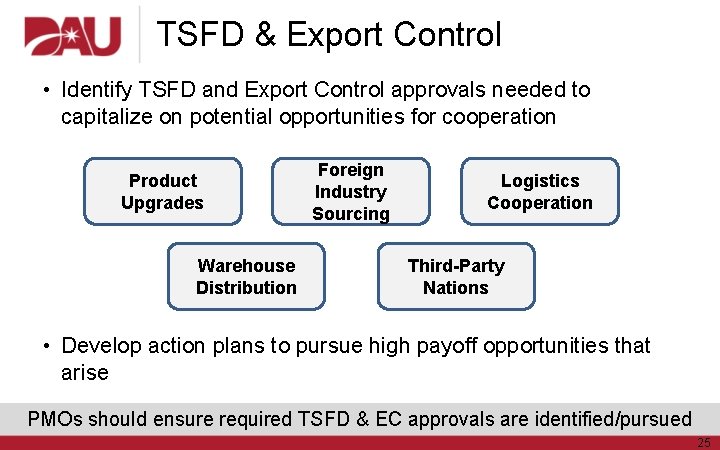 DAU

TSFD & Export Control

• Identify TSFD and Export Control approvals needed to capitalize on potential opportunities for cooperation

Product Upgrades

Foreign Industry Sourcing

Logistics Cooperation

Warehouse Distribution

Third-Party Nations

• Develop action plans to pursue high payoff opportunities that arise

PMOs should ensure required TSFD & EC approvals are identified/pursued

25